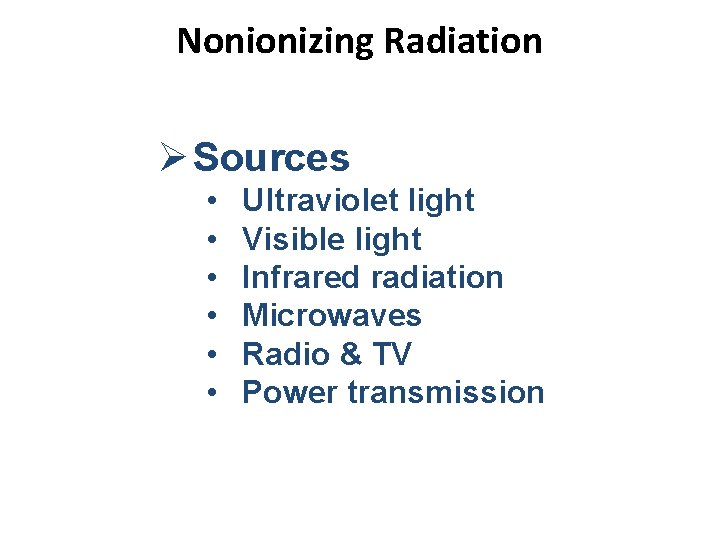 Nonionizing Radiation

➢ Sources
• Ultraviolet light
• Visible light
• Infrared radiation
• Microwaves
• Radio & TV
• Power transmission